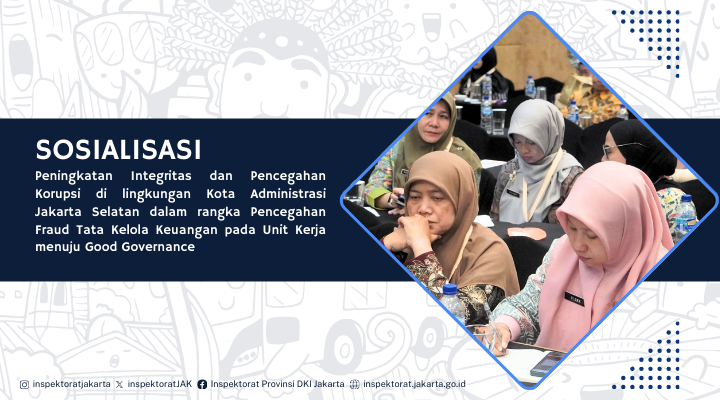 SOSIALISASI

Peningkatan Integritas dan Pencegahan Korupsi di lingkungan Kota Administrasi Jakarta Selatan dalam rangka Pencegahan Fraud Tata Kelola Keuangan pada Unit Kerja menuju Good Governance

inspektoratjakarta inspektoratJAK Inspektorat Provinsi DKI Jakarta inspektorat.jakarta.go.id